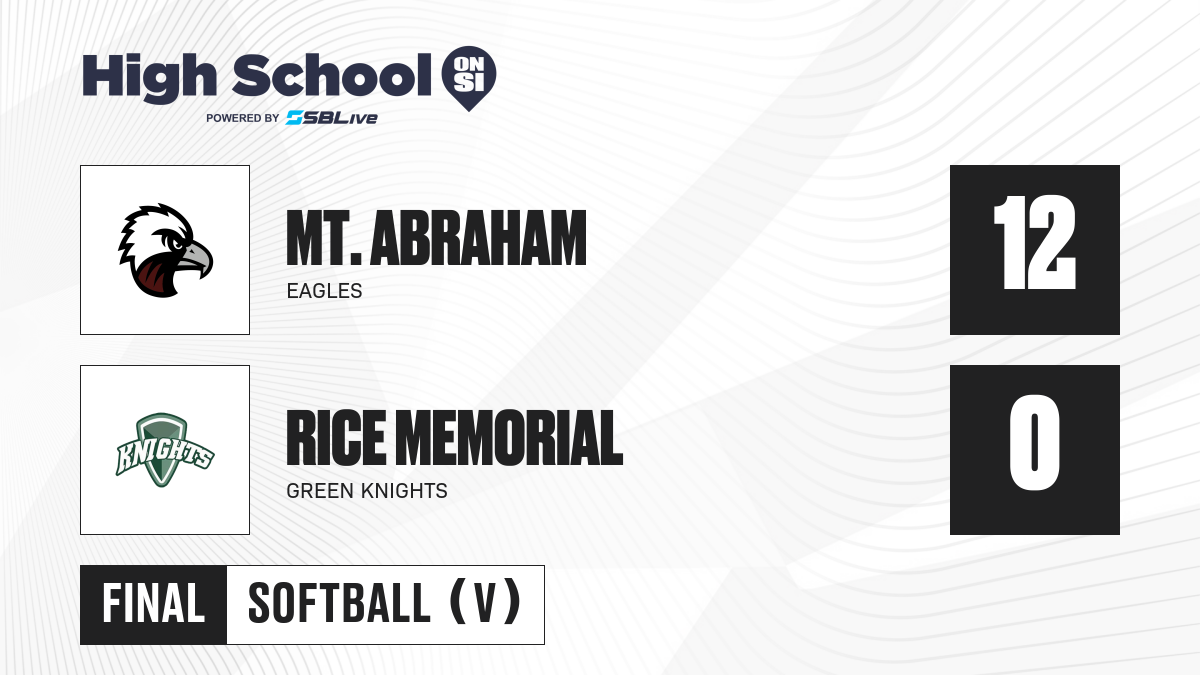 High School ON SI
POWERED BY SBLive

MT. ABRAHAM
EAGLES
12

KNIGHTS
RICE MEMORIAL
GREEN KNIGHTS
0

FINAL SOFTBALL (V)